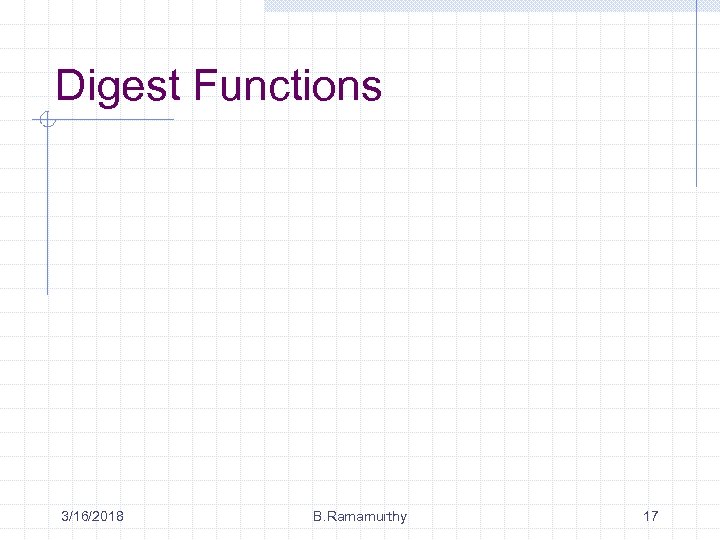 Digest Functions

3/16/2018

B.Ramamurthy

17